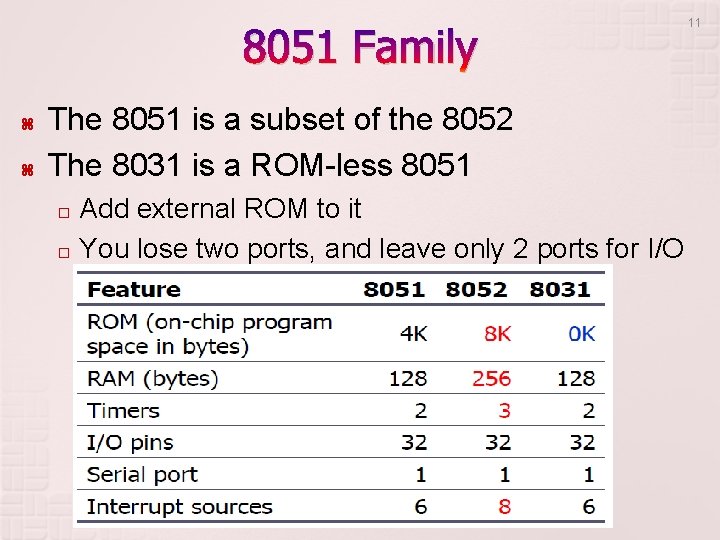 11

8051 Family

The 8051 is a subset of the 8052

The 8031 is a ROM-less 8051

Add external ROM to it

You lose two ports, and leave only 2 ports for I/O

| Feature | 8051 | 8052 | 8031 |
|---|---|---|---|
| ROM (on-chip program space in bytes) | 4K | 8K | 0K |
| RAM (bytes) | 128 | 256 | 128 |
| Timers | 2 | 3 | 2 |
| I/O pins | 32 | 32 | 32 |
| Serial port | 1 | 1 | 1 |
| Interrupt sources | 6 | 8 | 6 |